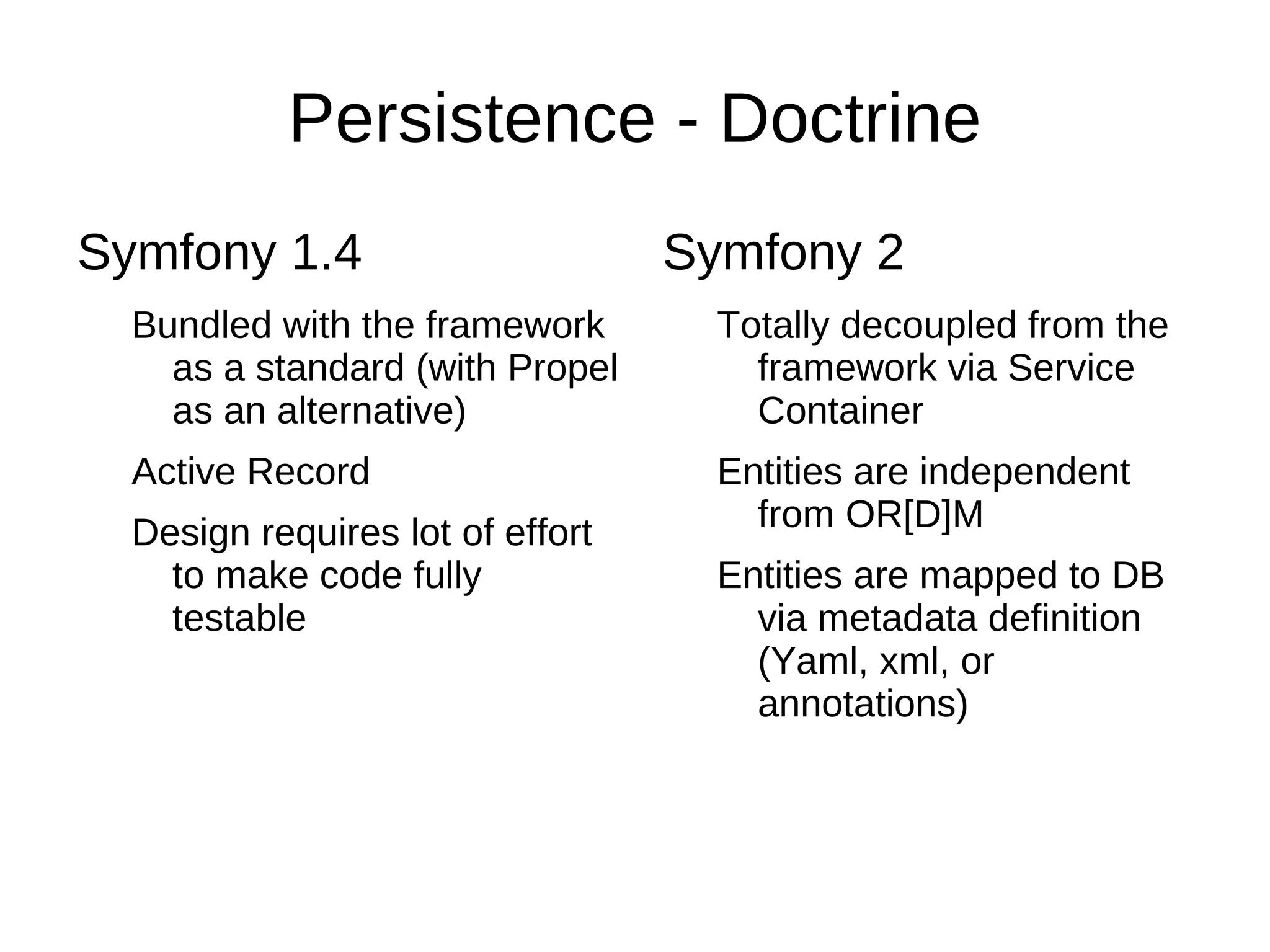 Persistence - Doctrine

Symfony 1.4

Bundled with the framework as a standard (with Propel as an alternative)

Active Record

Design requires lot of effort to make code fully testable

Symfony 2

Totally decoupled from the framework via Service Container

Entities are independent from OR[D]M

Entities are mapped to DB via metadata definition (Yaml, xml, or annotations)